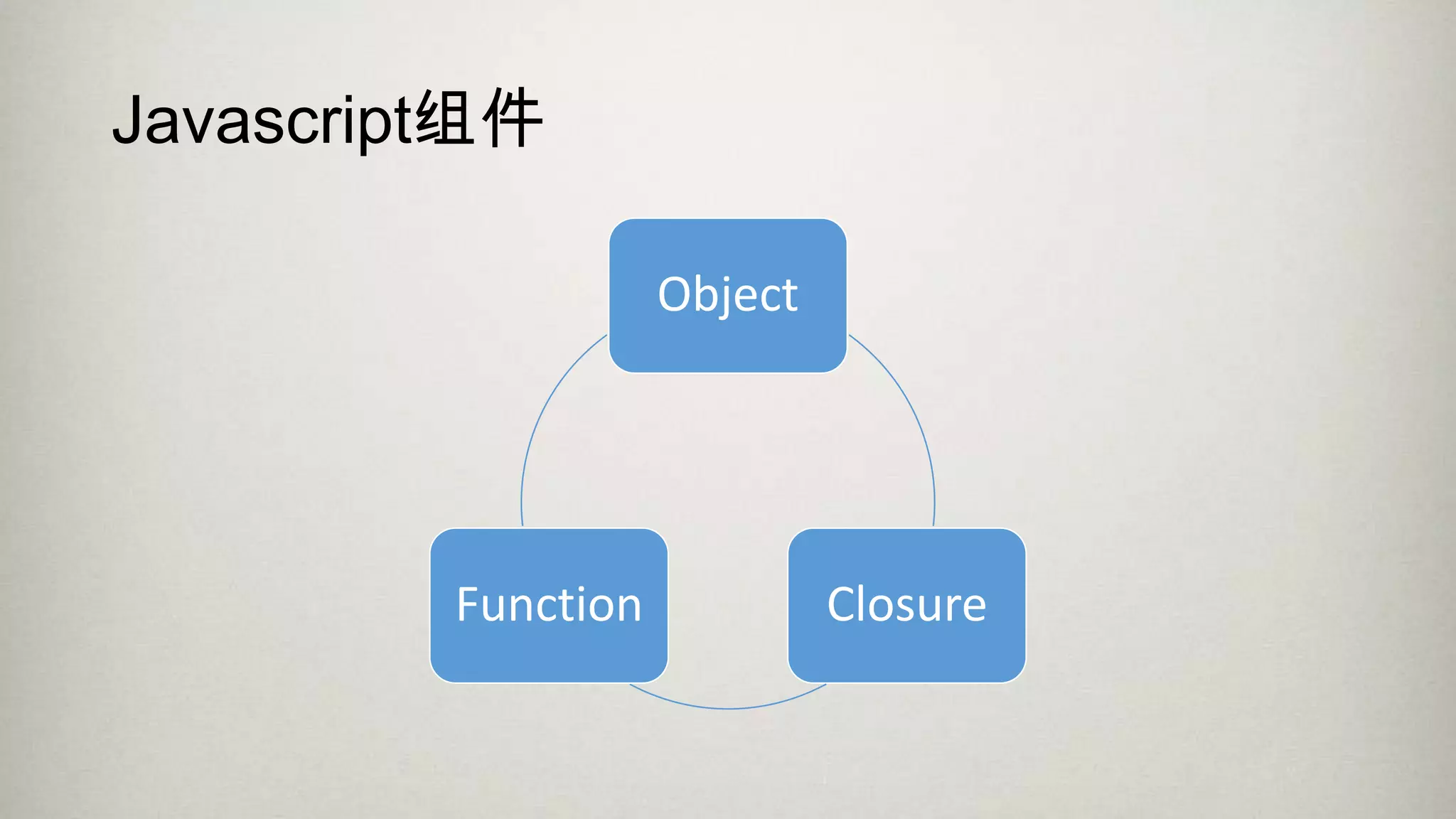 Javascript组件

Object

Function

Closure